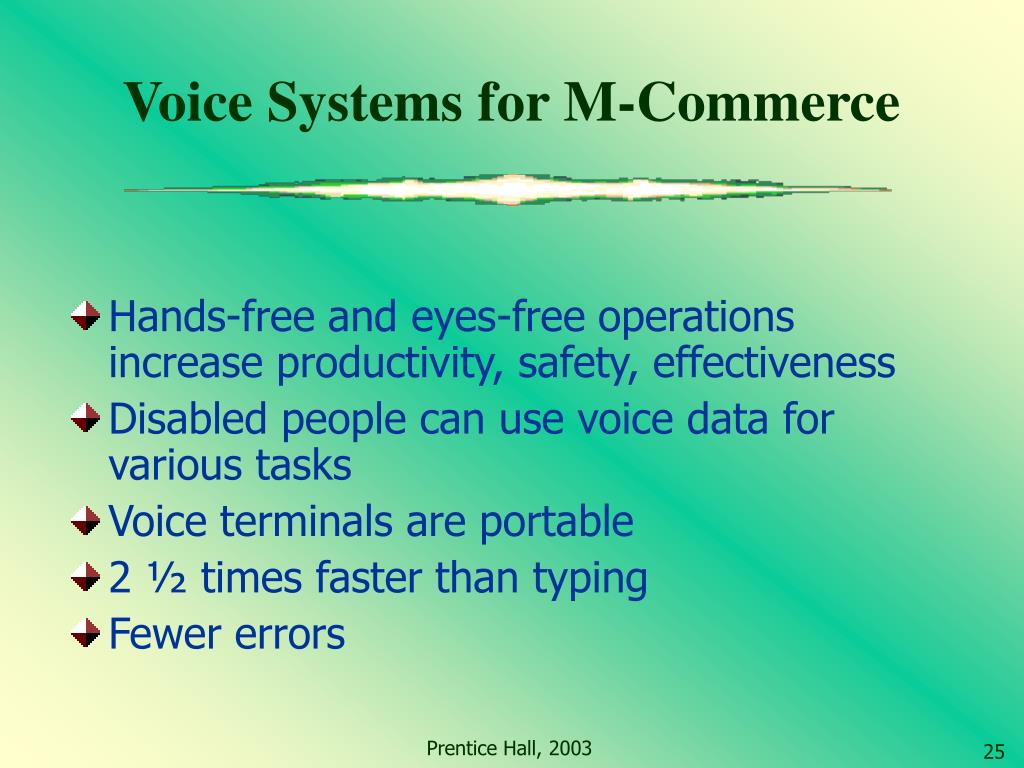 Voice Systems for M-Commerce

Hands-free and eyes-free operations increase productivity, safety, effectiveness

Disabled people can use voice data for various tasks

Voice terminals are portable

2 ½ times faster than typing

Fewer errors

Prentice Hall, 2003

25